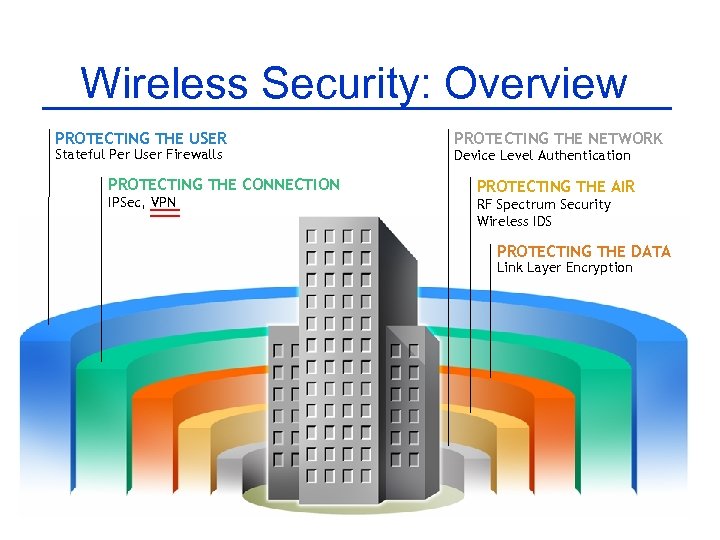 Wireless Security: Overview

PROTECTING THE USER
Stateful Per User Firewalls

PROTECTING THE CONNECTION
IPSec, VPN

PROTECTING THE NETWORK
Device Level Authentication

PROTECTING THE AIR
RF Spectrum Security
Wireless IDS

PROTECTING THE DATA
Link Layer Encryption